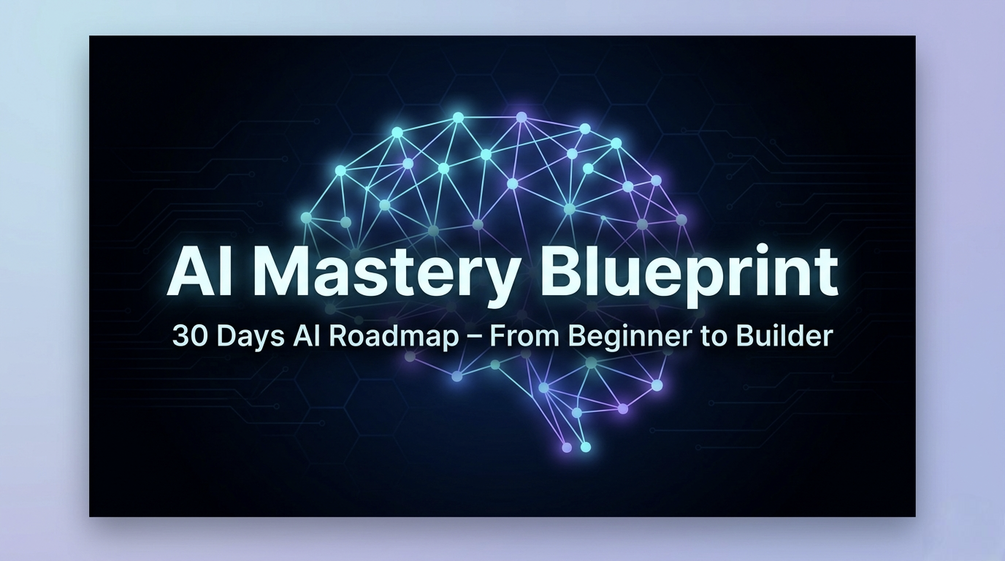 AI Mastery Blueprint

30 Days AI Roadmap – From Beginner to Builder